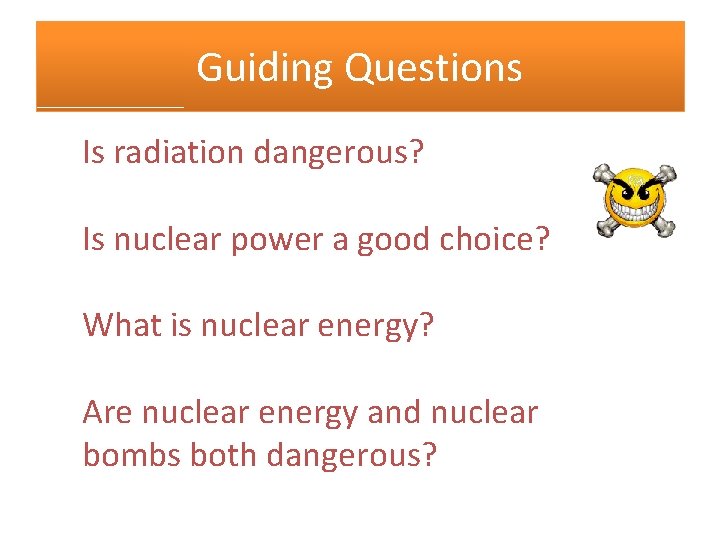 Guiding Questions

Is radiation dangerous?

Is nuclear power a good choice?

What is nuclear energy?

Are nuclear energy and nuclear bombs both dangerous?